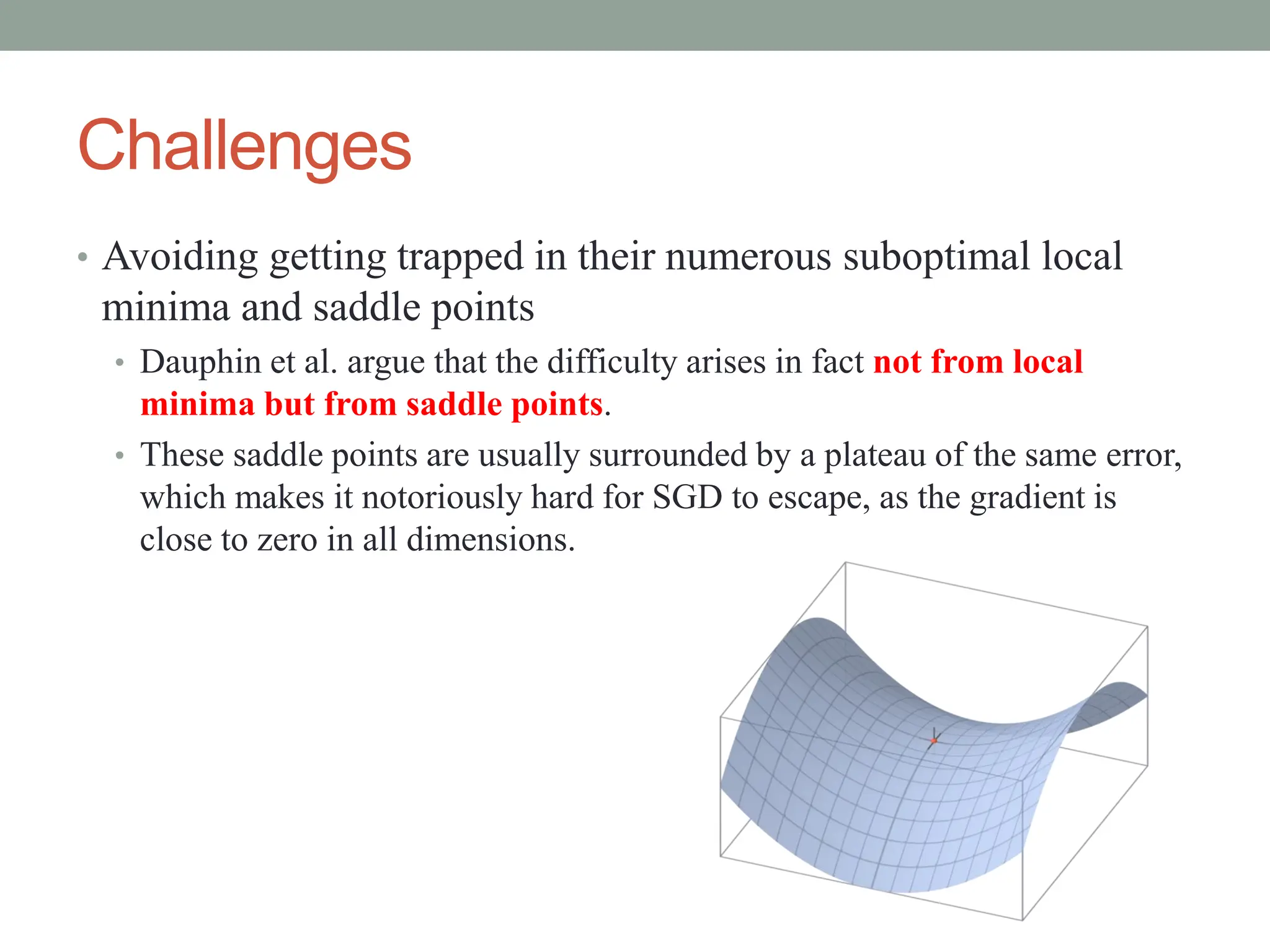 Challenges

• Avoiding getting trapped in their numerous suboptimal local minima and saddle points

• Dauphin et al. argue that the difficulty arises in fact not from local minima but from saddle points.

• These saddle points are usually surrounded by a plateau of the same error, which makes it notoriously hard for SGD to escape, as the gradient is close to zero in all dimensions.